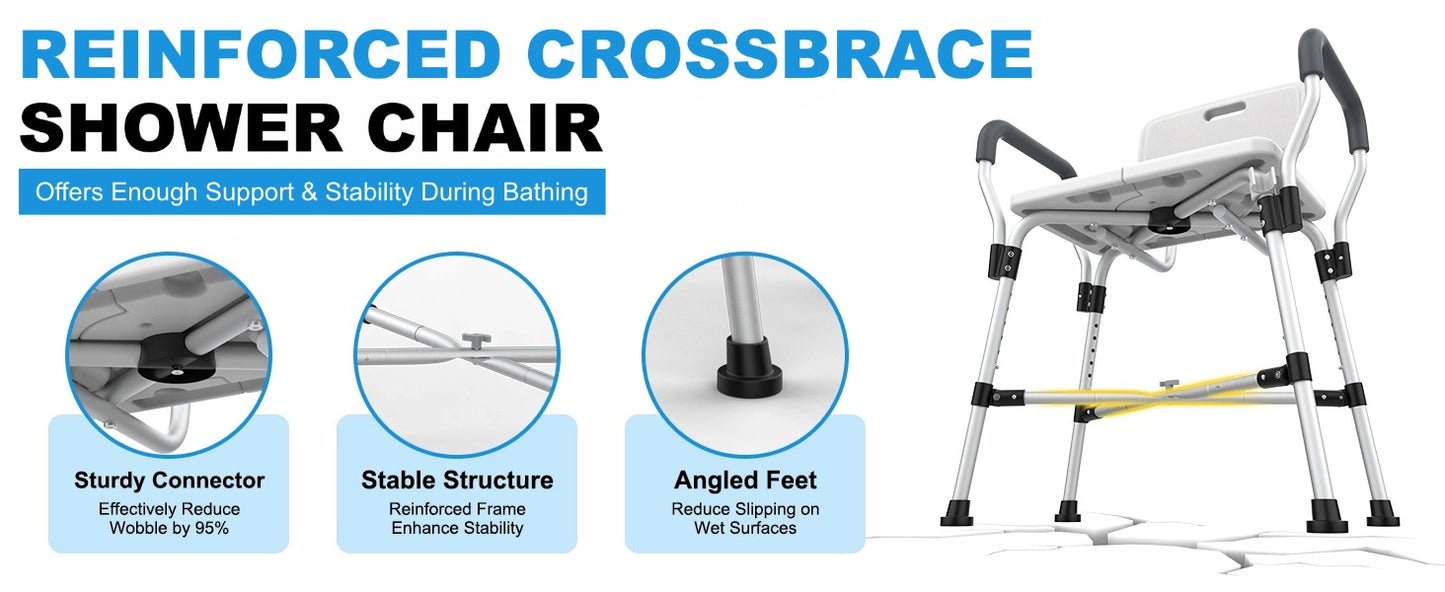 REINFORCED CROSSBRACE
SHOWER CHAIR

Offers Enough Support & Stability During Bathing

Sturdy Connector
Effectively Reduce Wobble by 95%

Stable Structure
Reinforced Frame Enhance Stability

Angled Feet
Reduce Slipping on Wet Surfaces